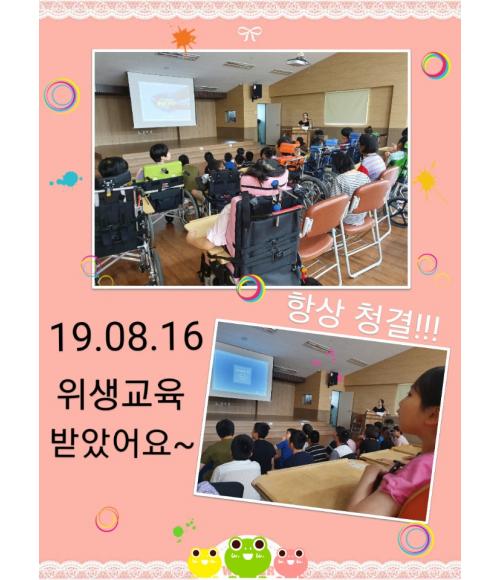 항상 청결!!!

19.08.16
위생교육
받았어요~